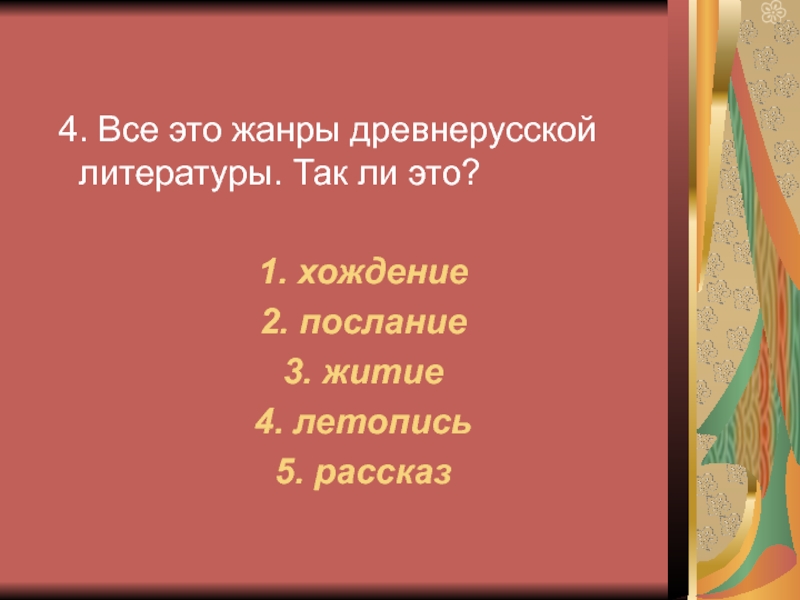 4. Все это жанры древнерусской литературы. Так ли это?

1. хождение
2. послание
3. житие
4. летопись
5. рассказ